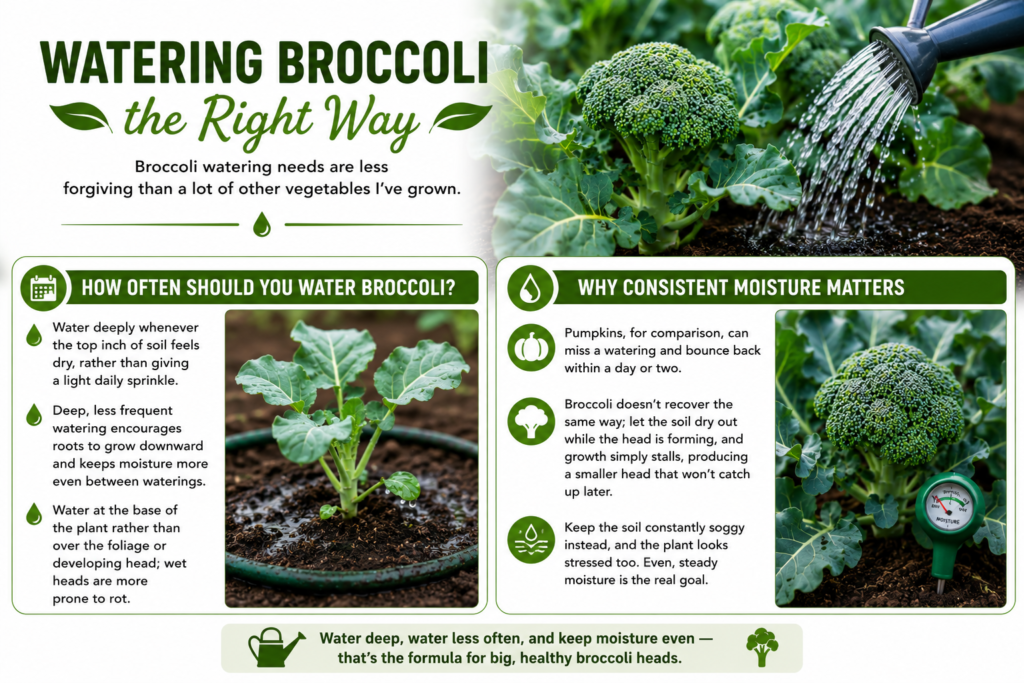 WATERING BROCCOLI
the Right Way

Broccoli watering needs are less forgiving than a lot of other vegetables I've grown.

HOW OFTEN SHOULD YOU WATER BROCCOLI?

Water deeply whenever the top inch of soil feels dry, rather than giving a light daily sprinkle.

Deep, less frequent watering encourages roots to grow downward and keeps moisture more even between waterings.

Water at the base of the plant rather than over the foliage or developing head; wet heads are more prone to rot.

WHY CONSISTENT MOISTURE MATTERS

Pumpkins, for comparison, can miss a watering and bounce back within a day or two.

Broccoli doesn't recover the same way; let the soil dry out while the head is forming, and growth simply stalls, producing a smaller head that won't catch up later.

Keep the soil constantly soggy instead, and the plant looks stressed too. Even, steady moisture is the real goal.

MOISTURE

Water deep, water less often, and keep moisture even — that's the formula for big, healthy broccoli heads.